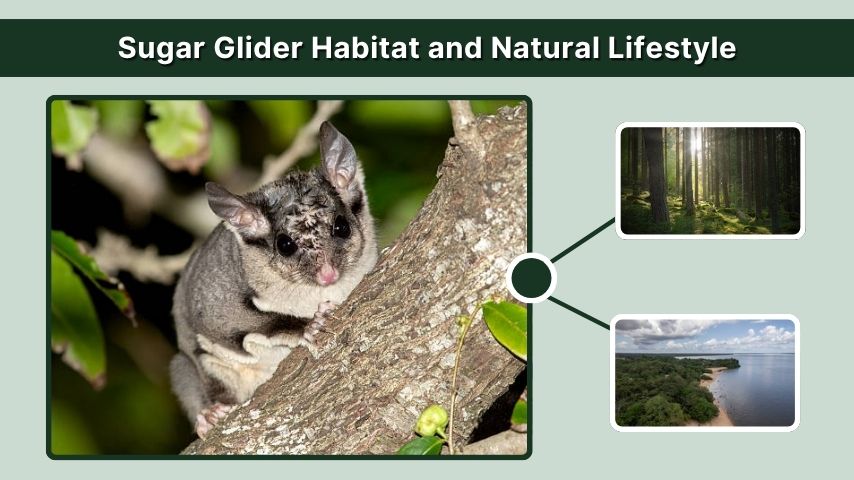 Sugar Glider Habitat and Natural Lifestyle